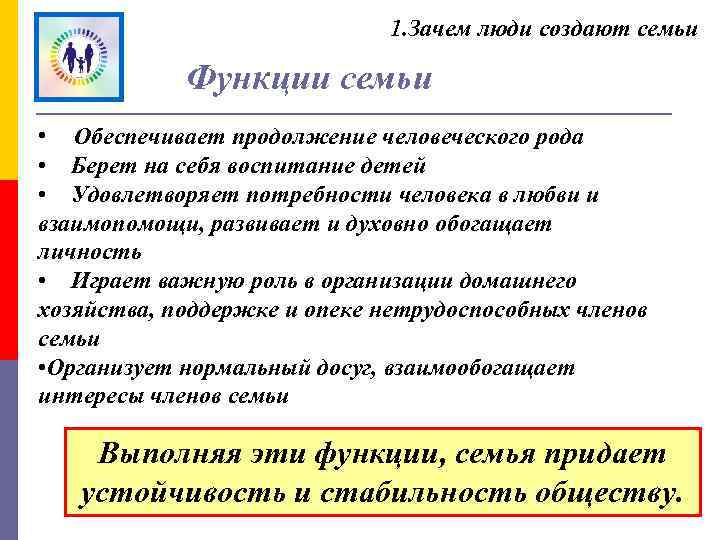 1.Зачем люди создают семьи

Функции семьи

• Обеспечивает продолжение человеческого рода
• Берет на себя воспитание детей
• Удовлетворяет потребности человека в любви и взаимопомощи, развивает и духовно обогащает личность
• Играет важную роль в организации домашнего хозяйства, поддержке и опеке нетрудоспособных членов семьи
•Организует нормальный досуг, взаимообогащает интересы членов семьи

Выполняя эти функции, семья придает устойчивость и стабильность обществу.